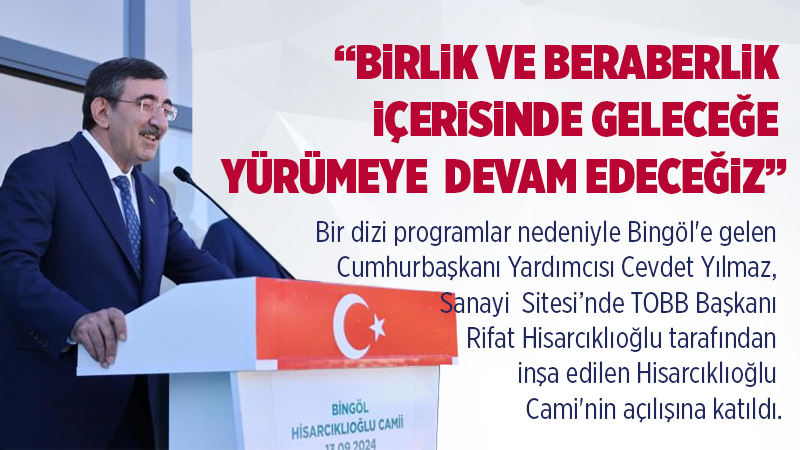 “BİRLİK VE BERABERLİK İÇERİSİNDE GELECEĞE YÜRÜMEYE DEVAM EDECEĞİZ”

Bir dizi programlar nedeniyle Bingöl'e gelen Cumhurbaşkanı Yardımcısı Cevdet Yılmaz, Sanayi Sitesi’nde TOBB Başkanı Rifat Hisarcıklıoğlu tarafından inşa edilen Hisarcıklıoğlu Cami'nin açılışına katıldı.

BİNGÖL
HİSARCIKLIOĞLU CAMİİ
13.09.2024